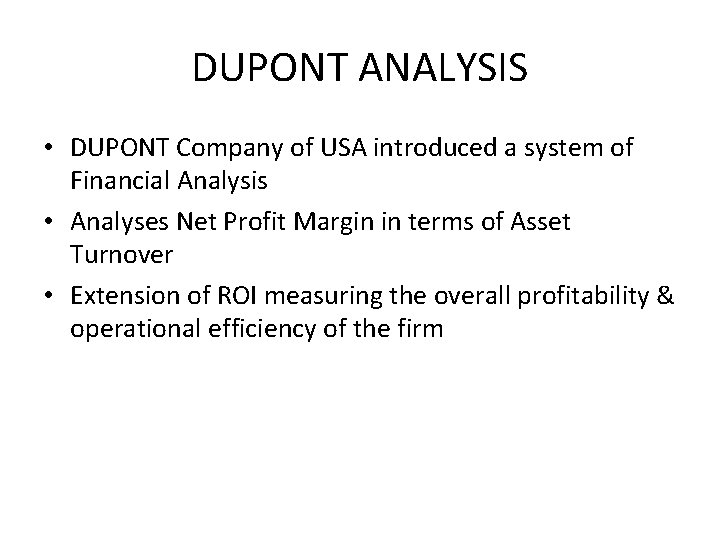 DUPONT ANALYSIS

• DUPONT Company of USA introduced a system of Financial Analysis
• Analyses Net Profit Margin in terms of Asset Turnover
• Extension of ROI measuring the overall profitability & operational efficiency of the firm